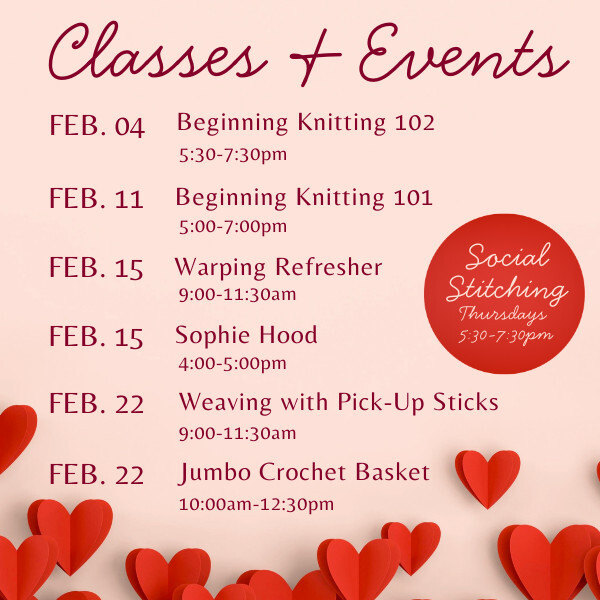 Classes + Events

FEB. 04 Beginning Knitting 102
5:30-7:30pm

FEB. 11 Beginning Knitting 101
5:00-7:00pm

FEB. 15 Warping Refresher
9:00-11:30am

FEB. 15 Sophie Hood
4:00-5:00pm

FEB. 22 Weaving with Pick-Up Sticks
9:00-11:30am

FEB. 22 Jumbo Crochet Basket
10:00am-12:30pm

Social Stitching
Thursdays
5:30-7:30pm